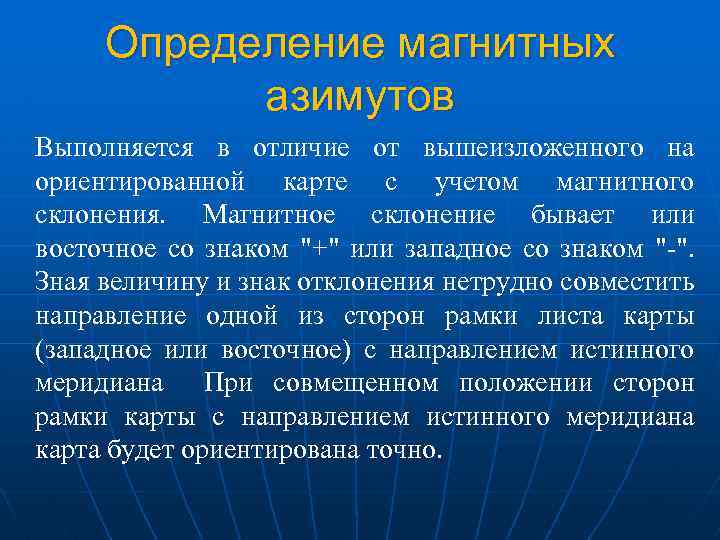 Определение магнитных азимутов

Выполняется в отличие от вышеизложенного на ориентированной карте с учетом магнитного склонения. Магнитное склонение бывает или восточное со знаком "+" или западное со знаком "-". Зная величину и знак отклонения нетрудно совместить направление одной из сторон рамки листа карты (западное или восточное) с направлением истинного меридиана При совмещенном положении сторон рамки карты с направлением истинного меридиана карта будет ориентирована точно.